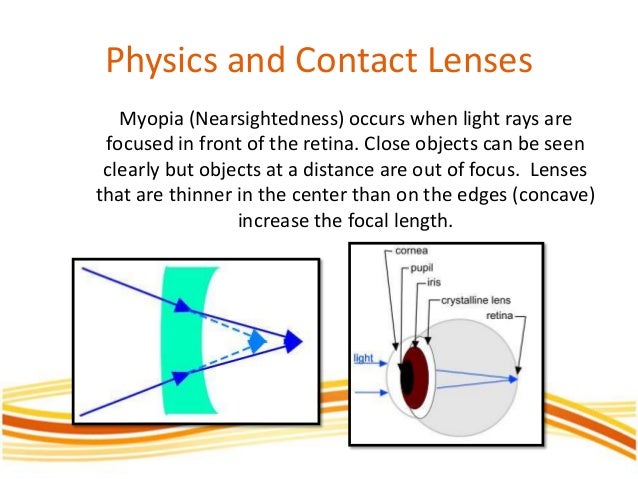 Physics and Contact Lenses

Myopia (Nearsightedness) occurs when light rays are focused in front of the retina. Close objects can be seen clearly but objects at a distance are out of focus. Lenses that are thinner in the center than on the edges (concave) increase the focal length.

cornea
pupil
iris
crystalline lens
retina
light